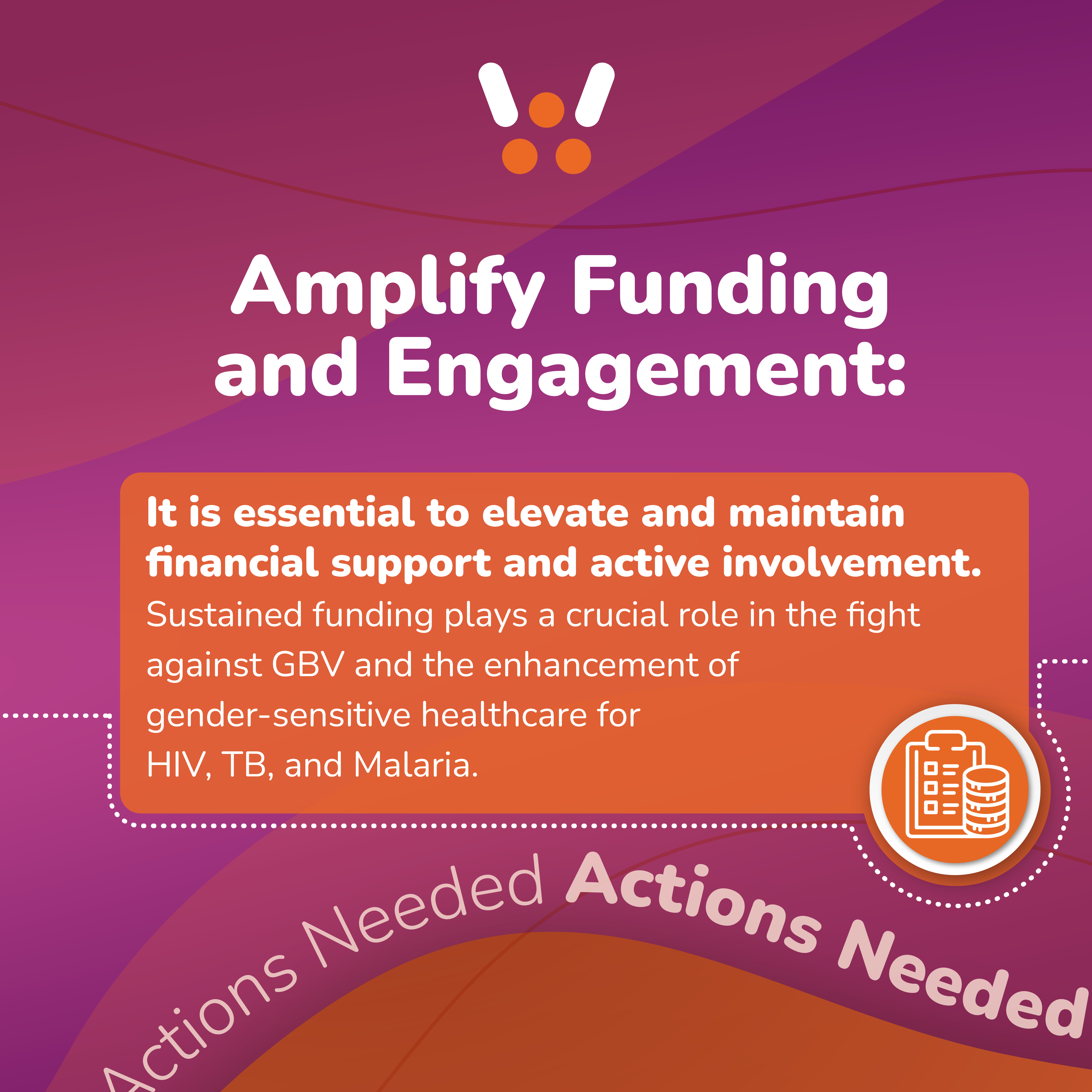 Amplify Funding and Engagement:

It is essential to elevate and maintain financial support and active involvement. Sustained funding plays a crucial role in the fight against GBV and the enhancement of gender-sensitive healthcare for HIV, TB, and Malaria.

Actions Needed Actions Needed